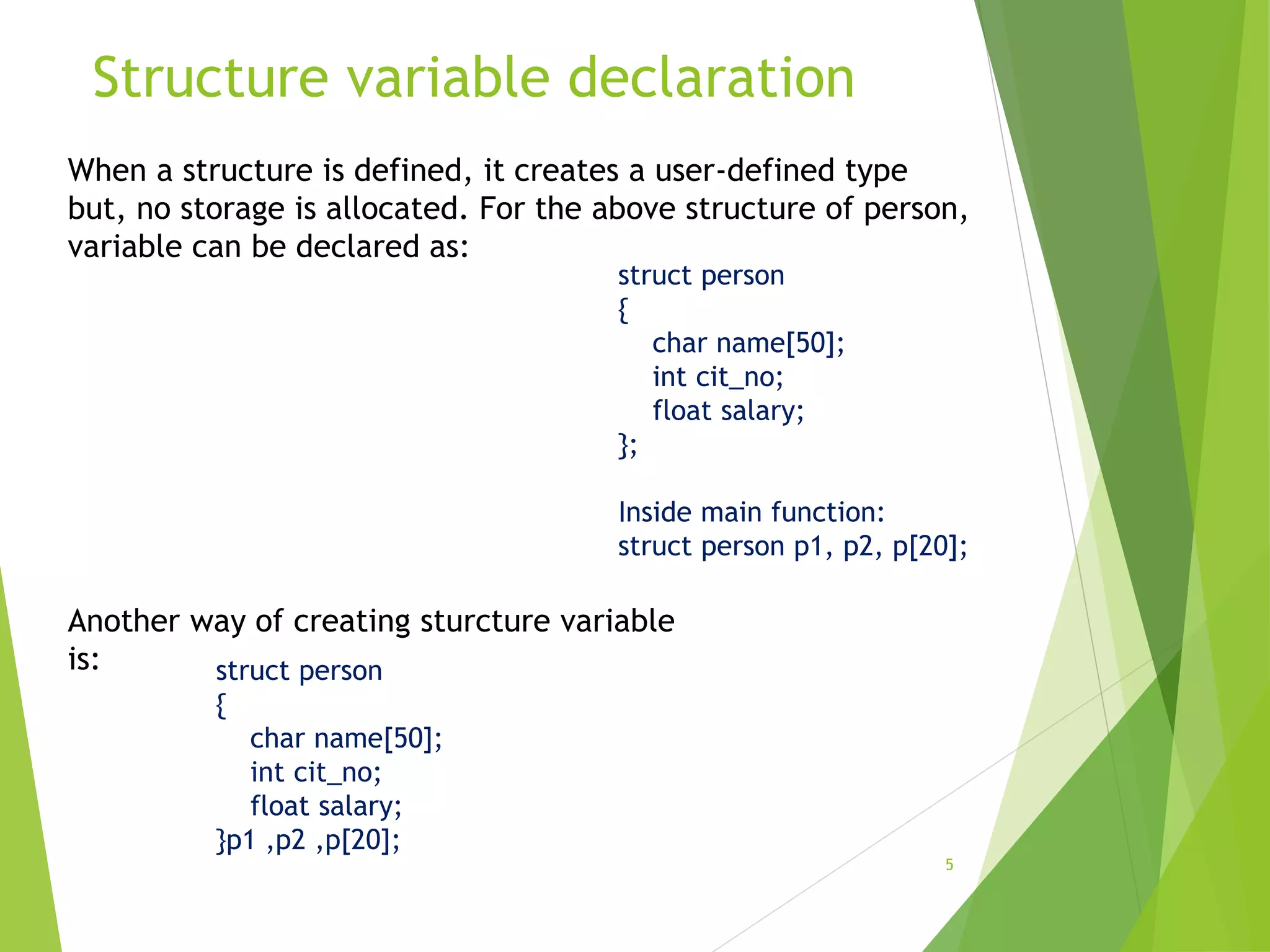 Structure variable declaration

When a structure is defined, it creates a user-defined type but, no storage is allocated. For the above structure of person, variable can be declared as:

struct person
{
char name[50];
int cit_no;
float salary;
};

Inside main function:
struct person p1, p2, p[20];

Another way of creating sturcture variable is:

struct person
{
char name[50];
int cit_no;
float salary;
}p1 ,p2 ,p[20];

5